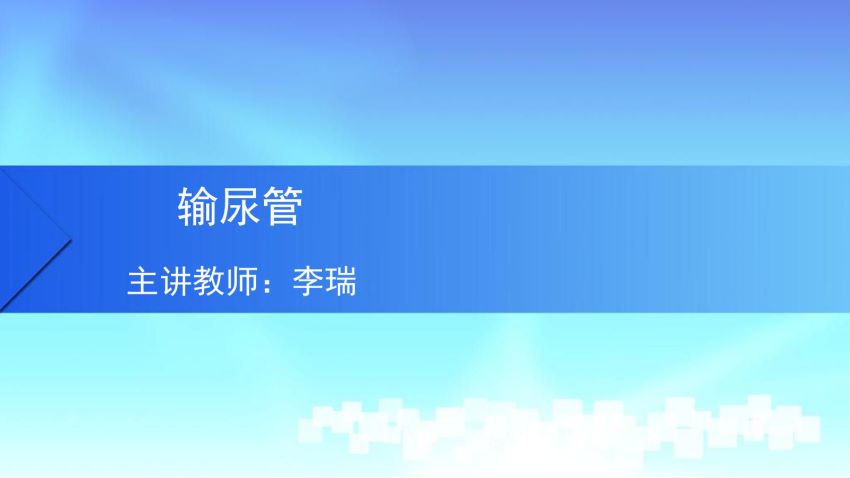 输尿管

主讲教师：李瑞